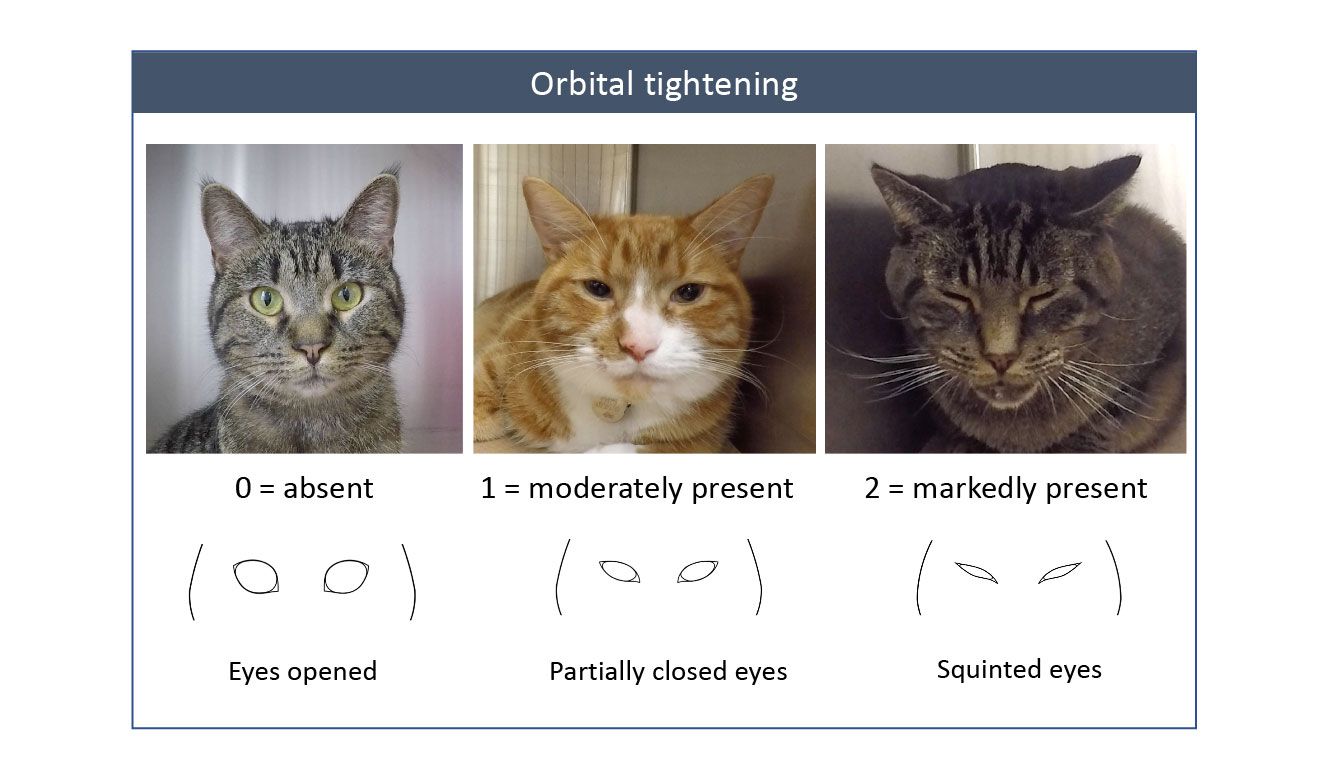 Orbital tightening

0 = absent

1 = moderately present

2 = markedly present

Eyes opened

Partially closed eyes

Squinted eyes